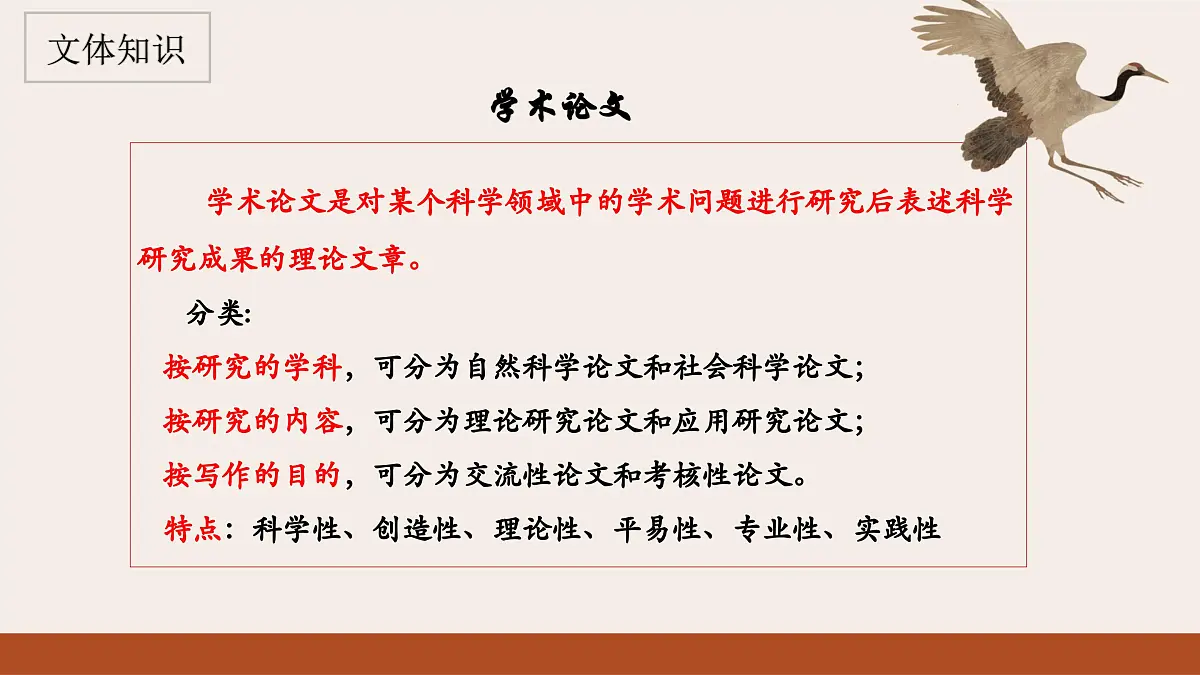 文体知识

学术论文

学术论文是对某个科学领域中的学术问题进行研究后表述科学研究成果的理论文章。

分类:

按研究的学科，可分为自然科学论文和社会科学论文;

按研究的内容，可分为理论研究论文和应用研究论文;

按写作的目的，可分为交流性论文和考核性论文。

特点：科学性、创造性、理论性、平易性、专业性、实践性